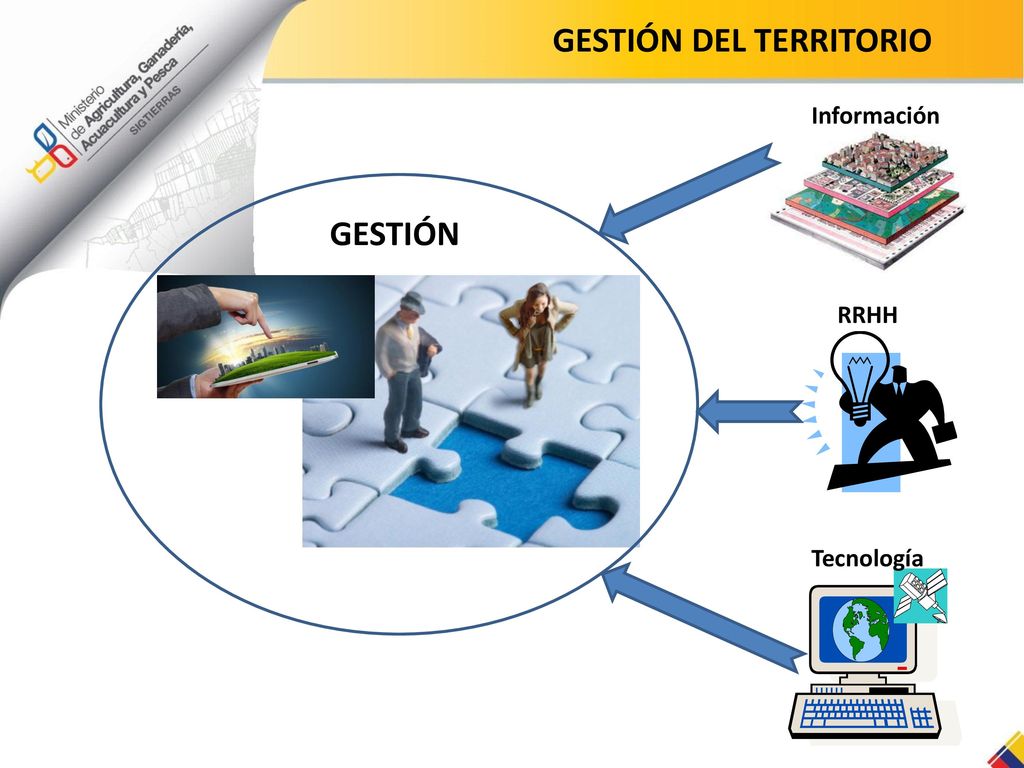 Ministerio de Agricultura, Ganadería, Acuacultura y Pesca
SIGTIERRAS

GESTIÓN DEL TERRITORIO

Información

GESTIÓN

RRHH

Tecnología